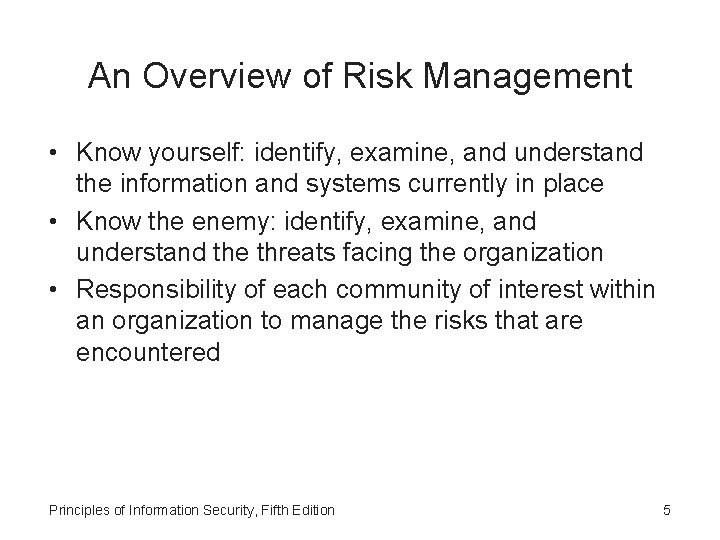 An Overview of Risk Management

• Know yourself: identify, examine, and understand the information and systems currently in place
• Know the enemy: identify, examine, and understand the threats facing the organization
• Responsibility of each community of interest within an organization to manage the risks that are encountered

Principles of Information Security, Fifth Edition

5